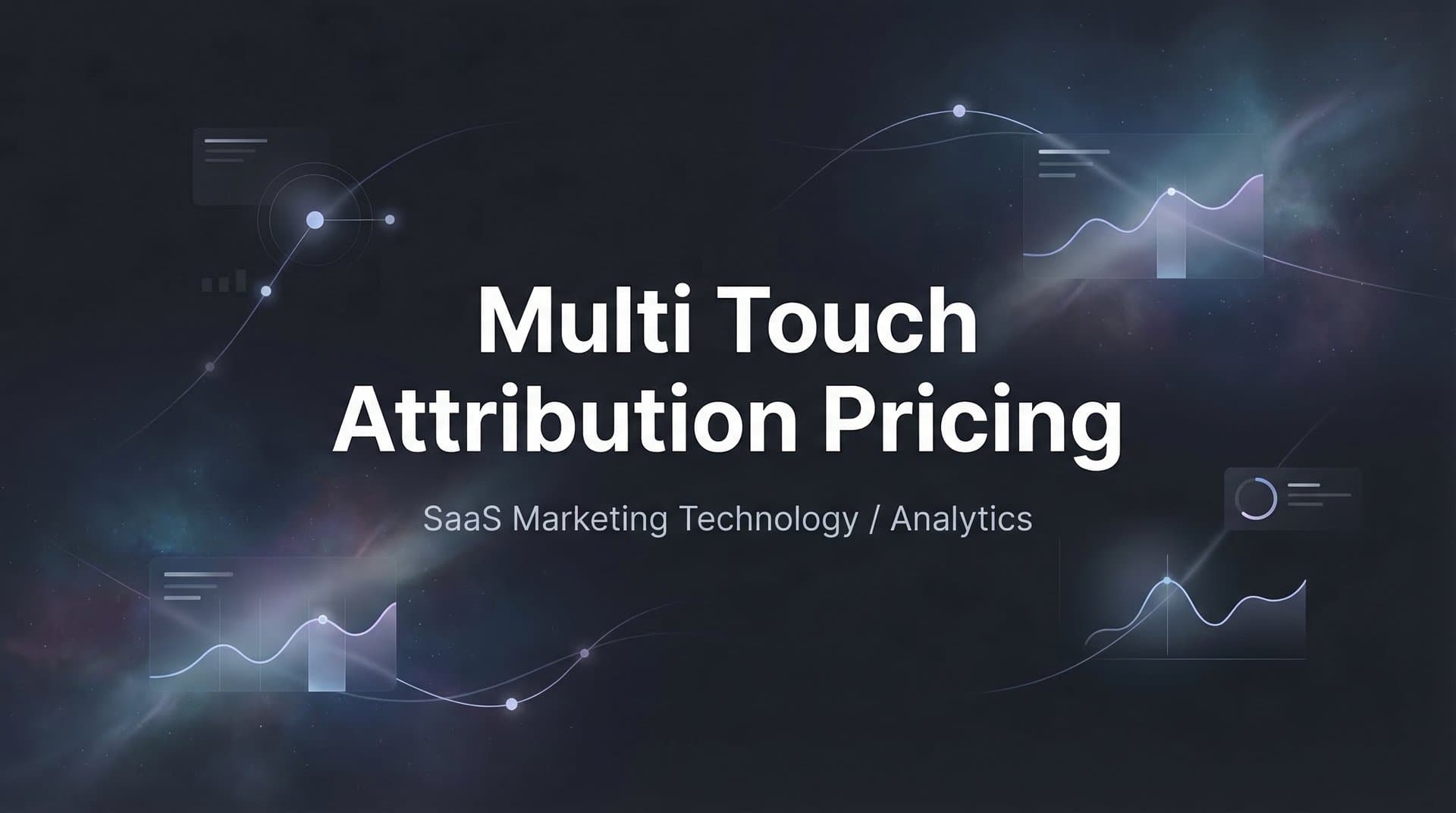 Multi Touch Attribution Pricing

SaaS Marketing Technology / Analytics